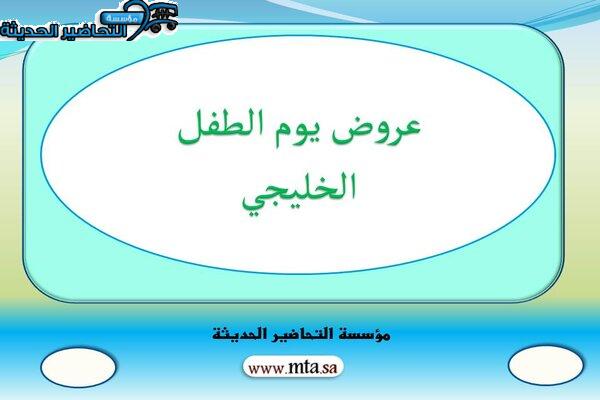 مؤسسة
التحاضير الحديثة

عروض يوم الطفل الخليجي

مؤسسة التحاضير الحديثة

www.mta.sa